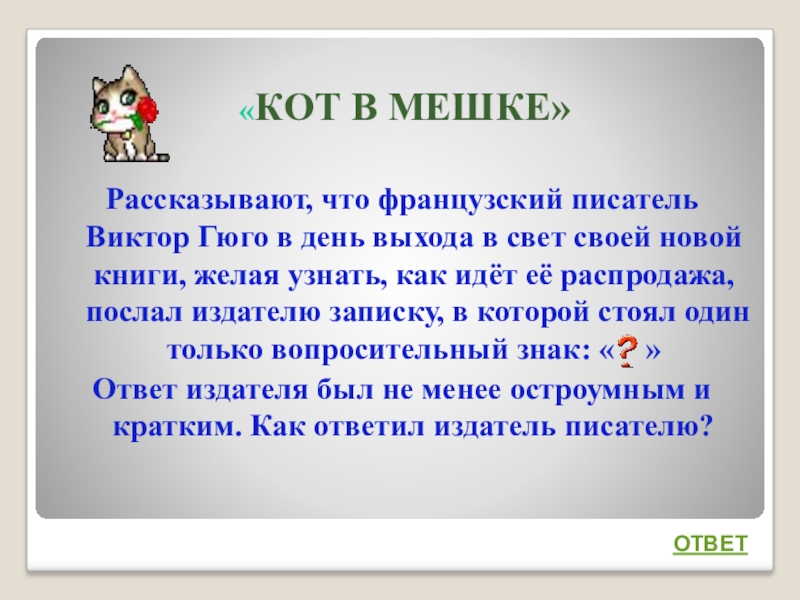 «КОТ В МЕШКЕ»

Рассказывают, что французский писатель Виктор Гюго в день выхода в свет своей новой книги, желая узнать, как идёт её распродажа, послал издателю записку, в которой стоял один только вопросительный знак: «?»
Ответ издателя был не менее остроумным и кратким. Как ответил издатель писателю?

ОТВЕТ